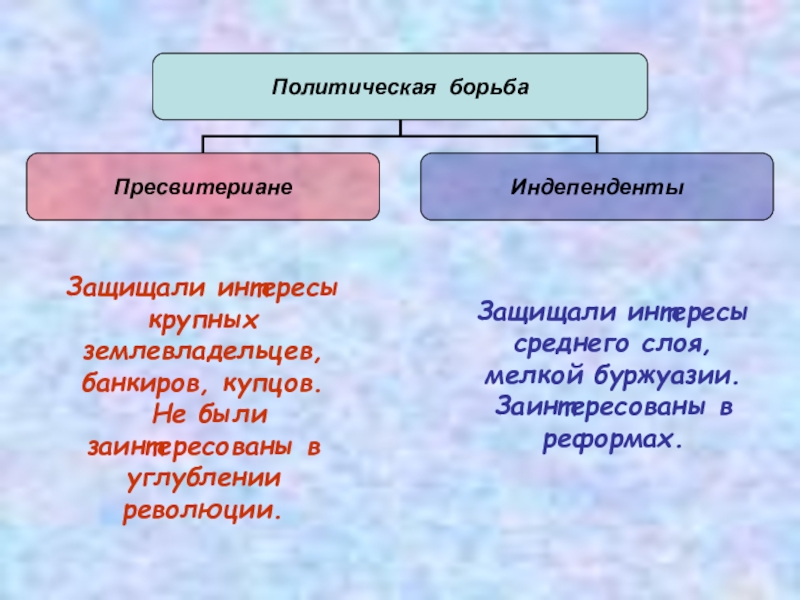 Политическая борьба

Пресвитериане

Индепенденты

Защищали интересы крупных землевладельцев, банкиров, купцов. Не были заинтересованы в углублении революции.

Защищали интересы среднего слоя, мелкой буржуазии. Заинтересованы в реформах.